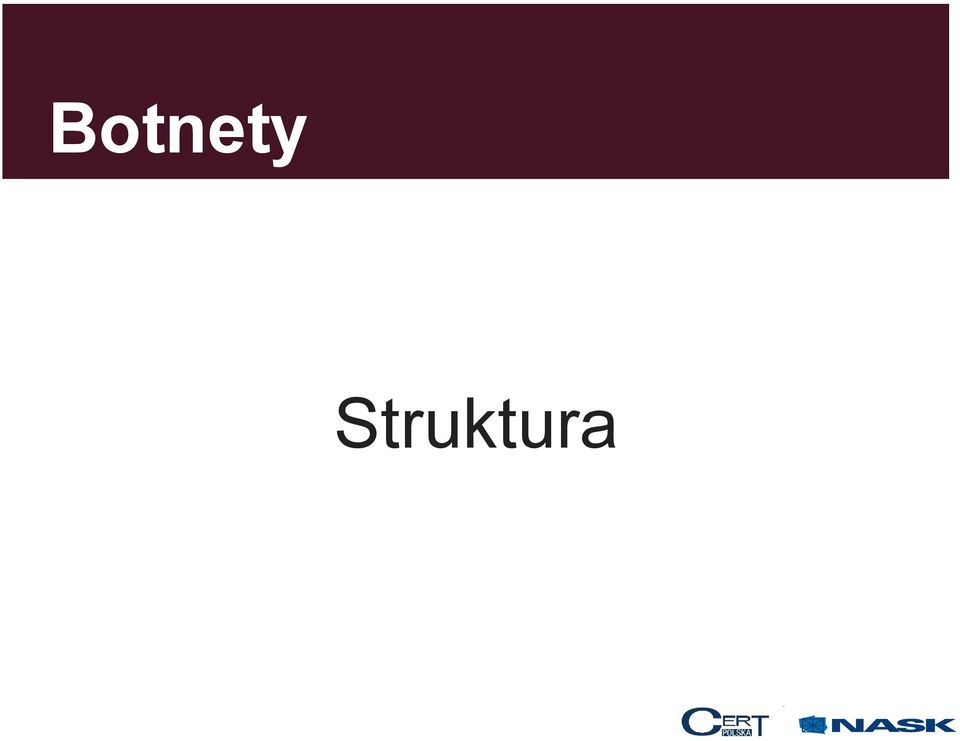 Botnety

Struktura

CERT POLSKA NASK